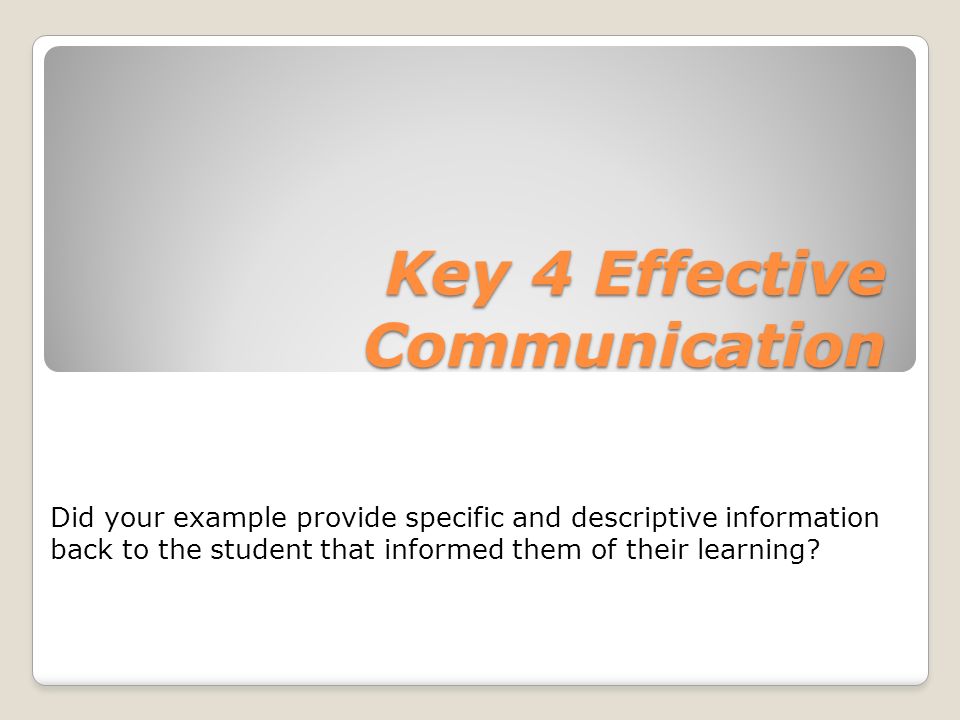 Key 4 Effective Communication

Did your example provide specific and descriptive information back to the student that informed them of their learning?